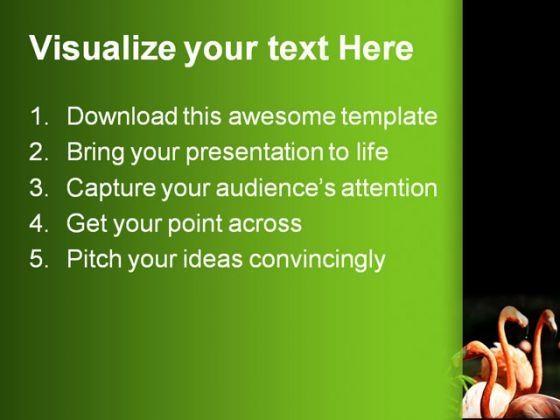 Visualize your text Here

1. Download this awesome template
2. Bring your presentation to life
3. Capture your audience's attention
4. Get your point across
5. Pitch your ideas convincingly